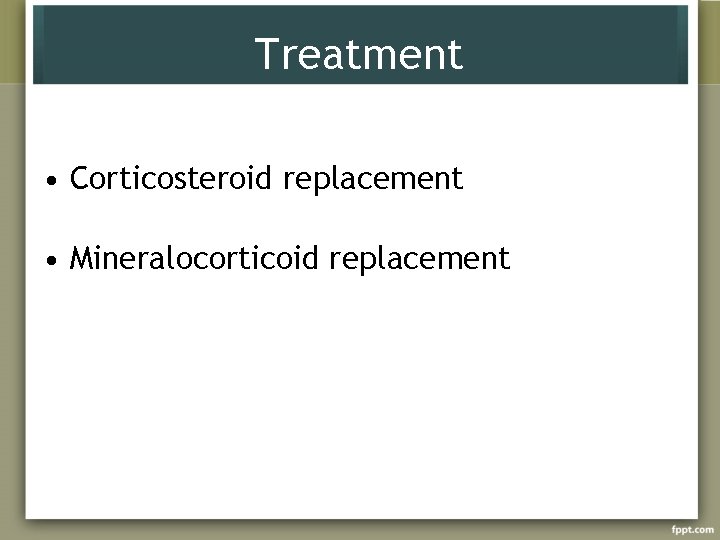 Treatment

• Corticosteroid replacement

• Mineralocorticoid replacement

fppt.com